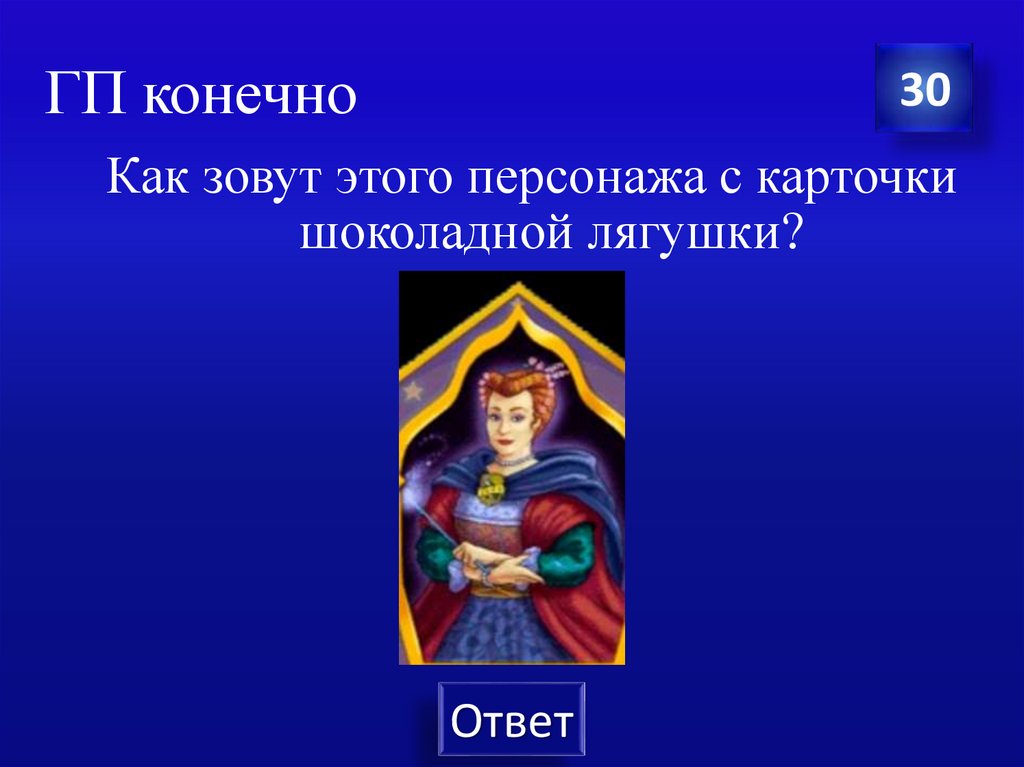 ГП конечно

30

Как зовут этого персонажа с карточки шоколадной лягушки?

Ответ